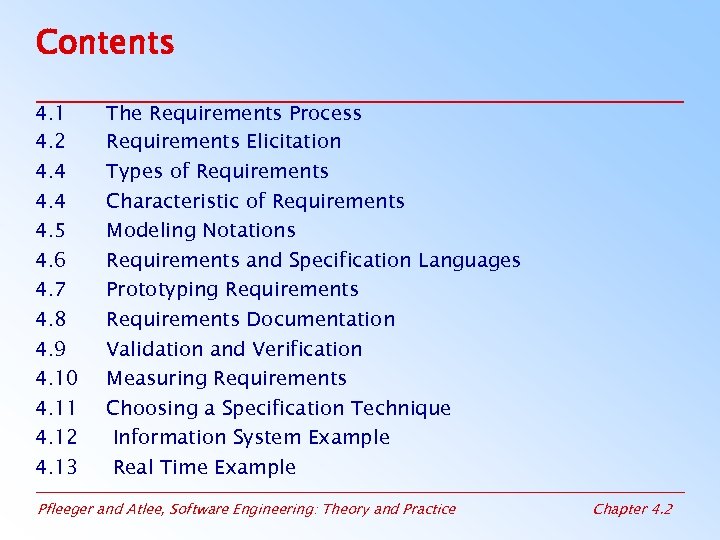 Contents

4.1 The Requirements Process
4.2 Requirements Elicitation
4.4 Types of Requirements
4.4 Characteristic of Requirements
4.5 Modeling Notations
4.6 Requirements and Specification Languages
4.7 Prototyping Requirements
4.8 Requirements Documentation
4.9 Validation and Verification
4.10 Measuring Requirements
4.11 Choosing a Specification Technique
4.12 Information System Example
4.13 Real Time Example

Pfleeger and Atlee, Software Engineering: Theory and Practice Chapter 4.2